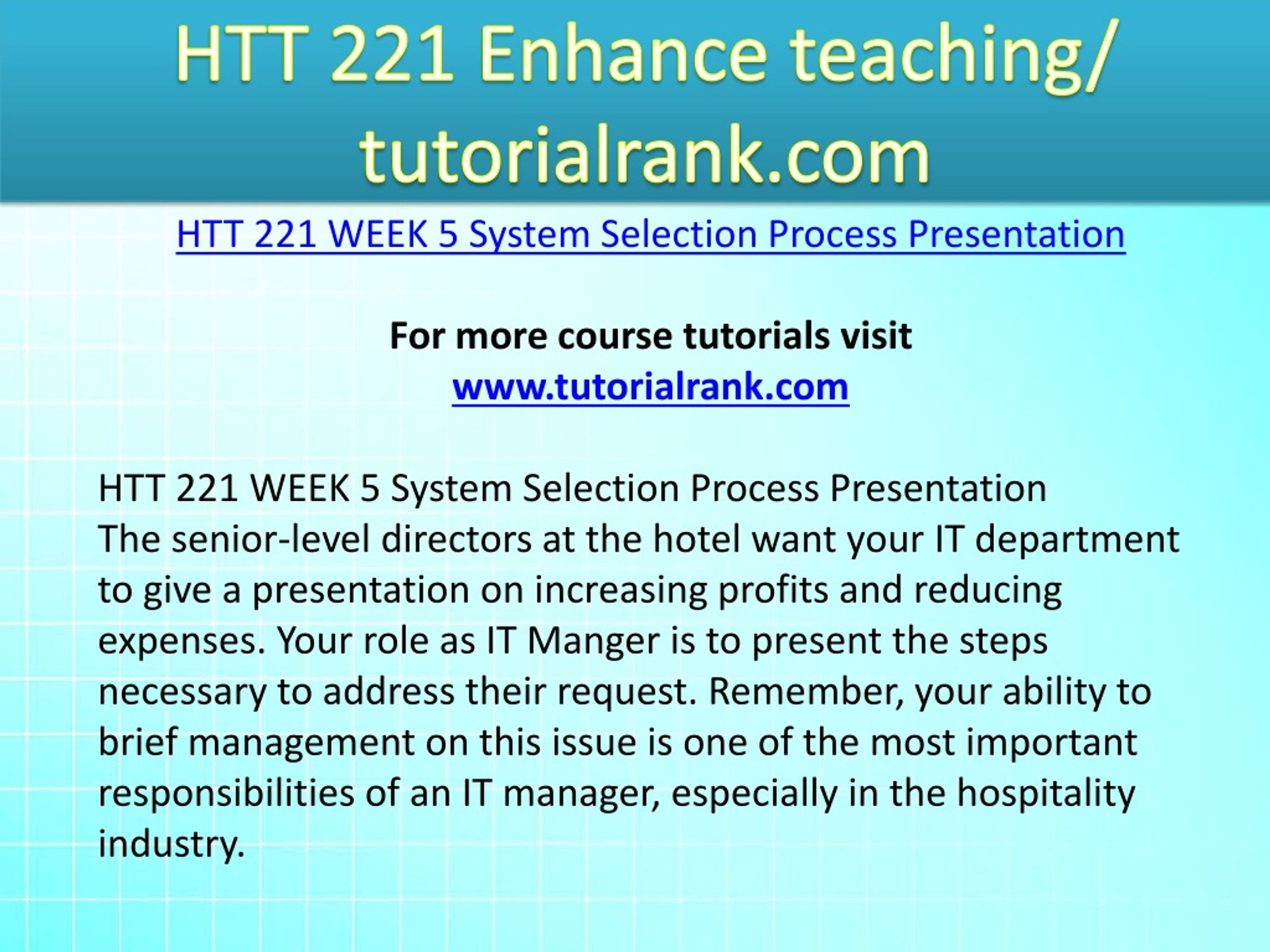 HTT 221 Enhance teaching/ tutorialrank.com

HTT 221 WEEK 5 System Selection Process Presentation

For more course tutorials visit
www.tutorialrank.com

HTT 221 WEEK 5 System Selection Process Presentation
The senior-level directors at the hotel want your IT department to give a presentation on increasing profits and reducing expenses. Your role as IT Manger is to present the steps necessary to address their request. Remember, your ability to brief management on this issue is one of the most important responsibilities of an IT manager, especially in the hospitality industry.